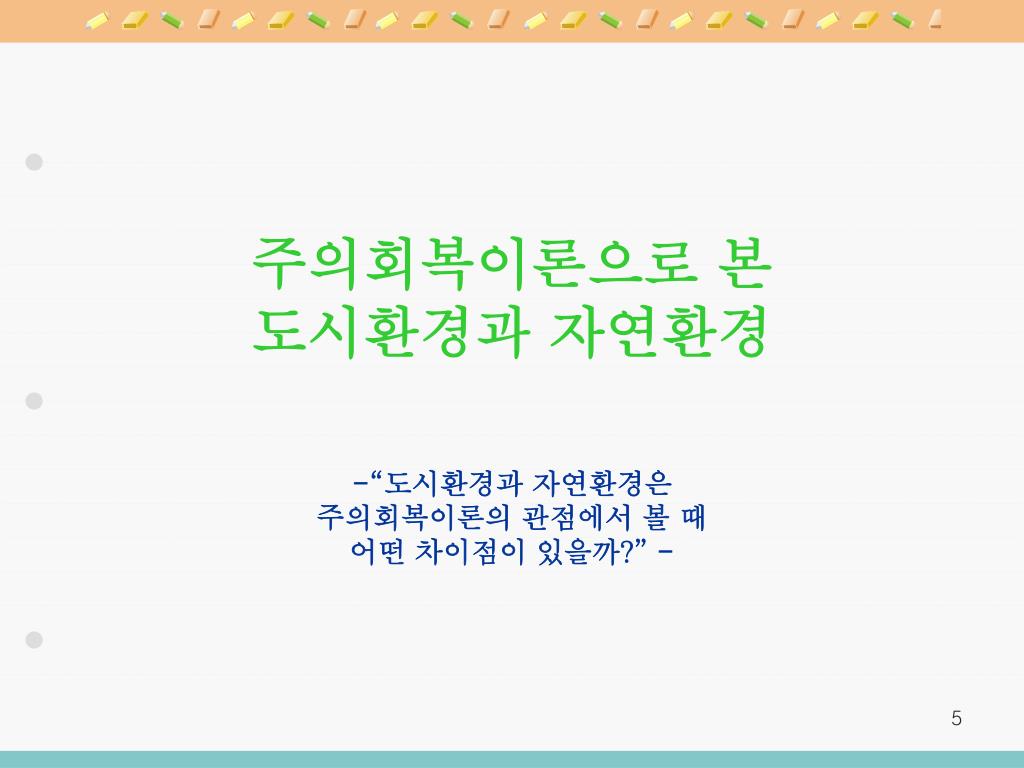 주의회복이론으로 본
도시환경과 자연환경

-“도시환경과 자연환경은
주의회복이론의 관점에서 볼 때
어떤 차이점이 있을까?” -

5